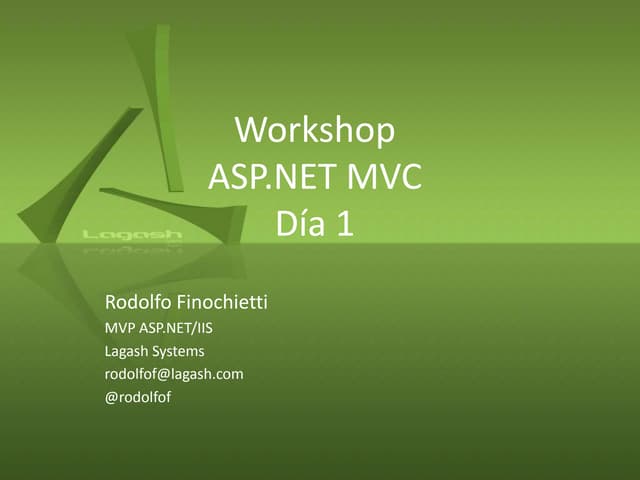 Lagash

Workshop
ASP.NET MVC
Día 1

Rodolfo Finochietti
MVP ASP.NET/IIS
Lagash Systems
rodolfof@lagash.com
@rodolfof